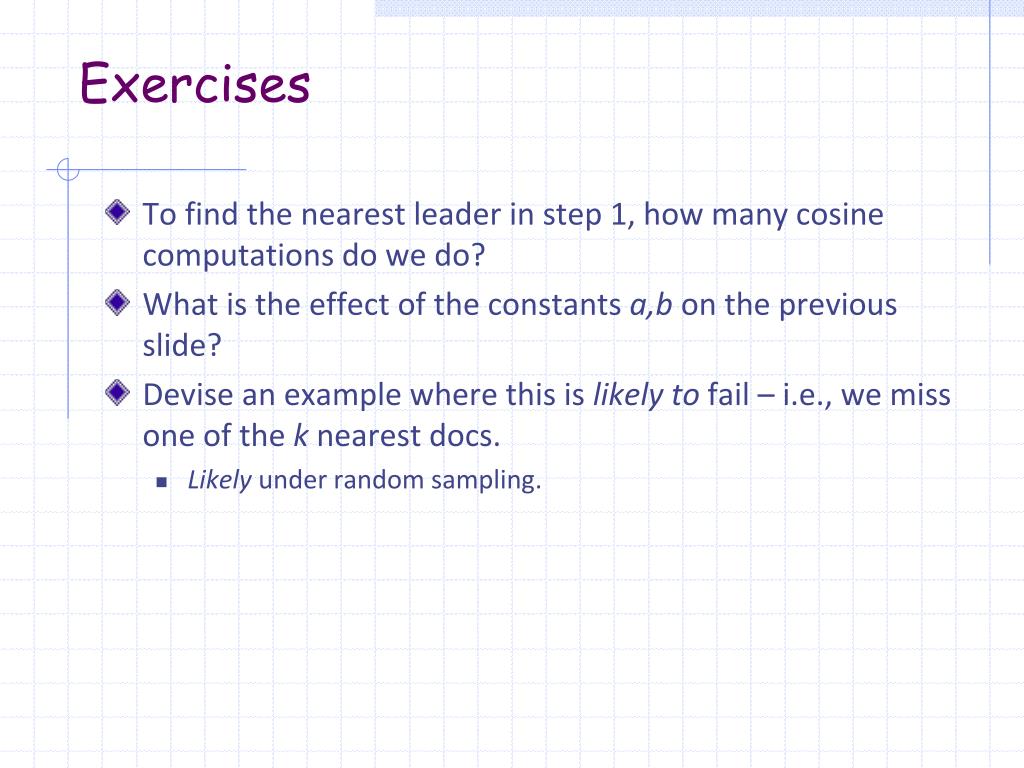 Exercises

To find the nearest leader in step 1, how many cosine computations do we do?

What is the effect of the constants a,b on the previous slide?

Devise an example where this is likely to fail – i.e., we miss one of the k nearest docs.

Likely under random sampling.